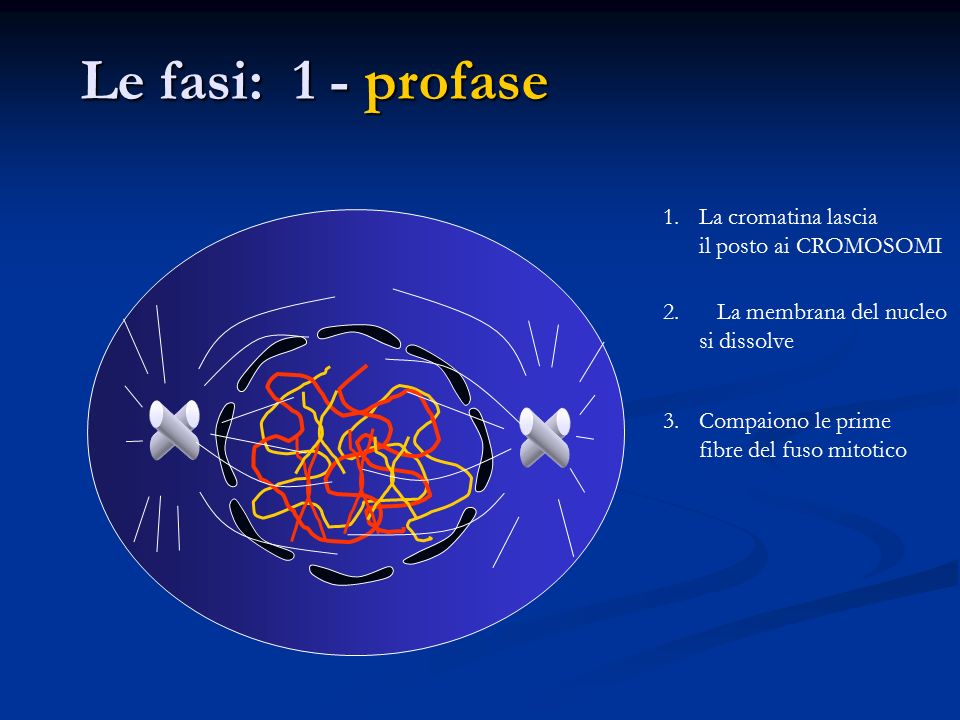 Le fasi: 1 - profase

1. La cromatina lascia il posto ai CROMOSOMI

2. La membrana del nucleo si dissolve

3. Compaiono le prime fibre del fuso mitotico